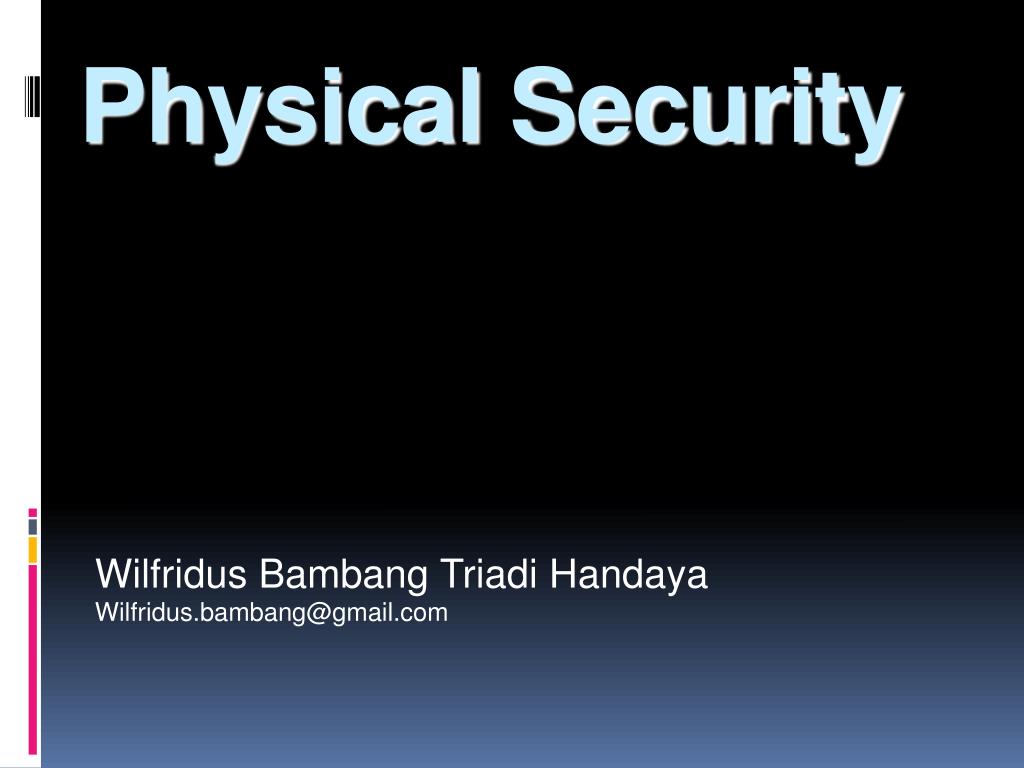 Physical Security

Wilfridus Bambang Triadi Handaya
Wilfridus.bambang@gmail.com